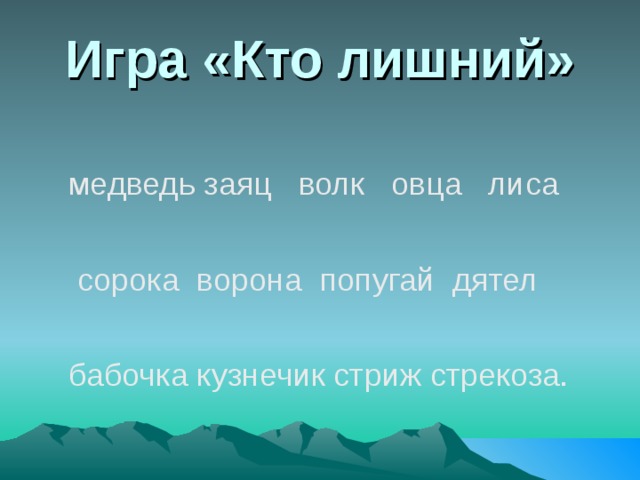 Игра «Кто лишний»

медведь заяц волк овца лиса

сорока ворона попугай дятел

бабочка кузнечик стриж стрекоза.